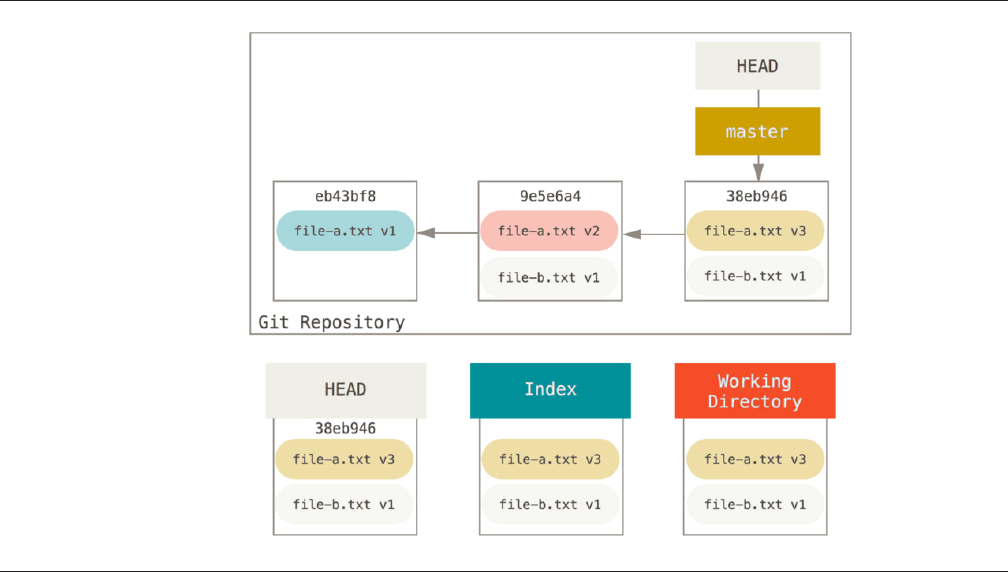 HEAD

master

eb43bf8
file-a.txt v1

9e5e6a4
file-a.txt v2
file-b.txt v1

38eb946
file-a.txt v3
file-b.txt v1

Git Repository

HEAD
38eb946
file-a.txt v3
file-b.txt v1

Index
file-a.txt v3
file-b.txt v1

Working Directory
file-a.txt v3
file-b.txt v1